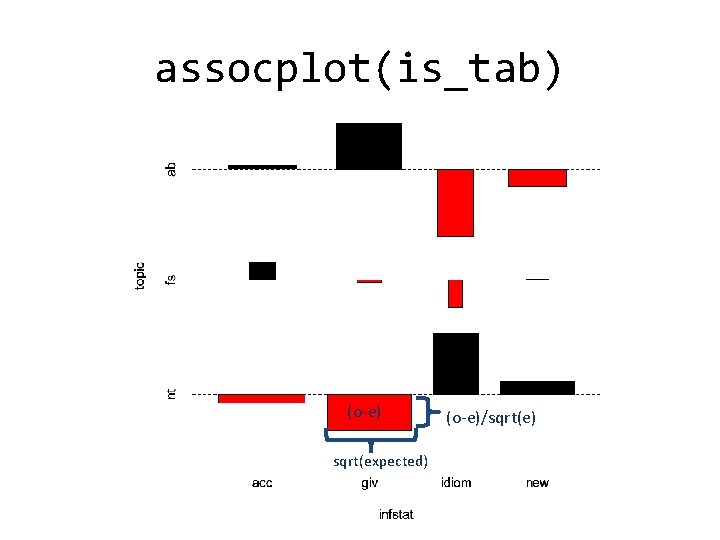 assocplot(is_tab)

topic

ab

fs

nt

(o-e)

(o-e)/sqrt(e)

sqrt(expected)

acc

giv

idiom

new

infstat